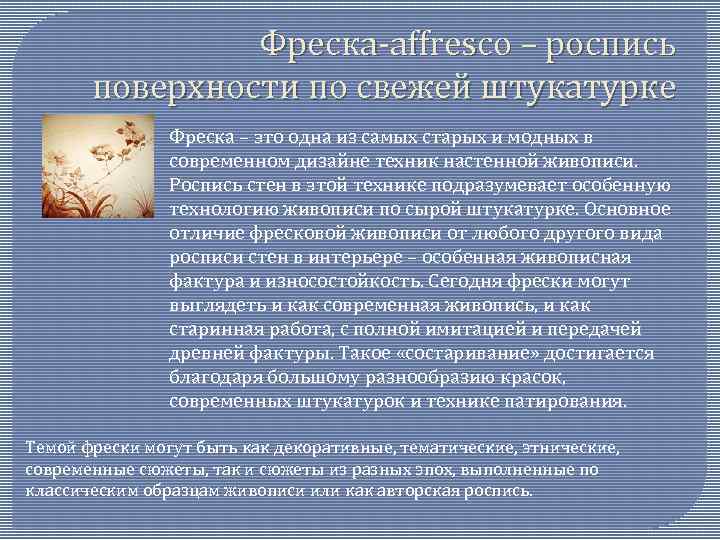 Фреска-affresco – роспись поверхности по свежей штукатурке

Фреска – это одна из самых старых и модных в современном дизайне техник настенной живописи. Роспись стен в этой технике подразумевает особенную технологию живописи по сырой штукатурке. Основное отличие фресковой живописи от любого другого вида росписи стен в интерьере – особенная живописная фактура и износостойкость. Сегодня фрески могут выглядеть и как современная живопись, и как старинная работа, с полной имитацией и передачей древней фактуры. Такое «состаривание» достигается благодаря большому разнообразию красок, современных штукатурок и технике патирования.

Темой фрески могут быть как декоративные, тематические, этнические, современные сюжеты, так и сюжеты из разных эпох, выполненные по классическим образцам живописи или как авторская роспись.